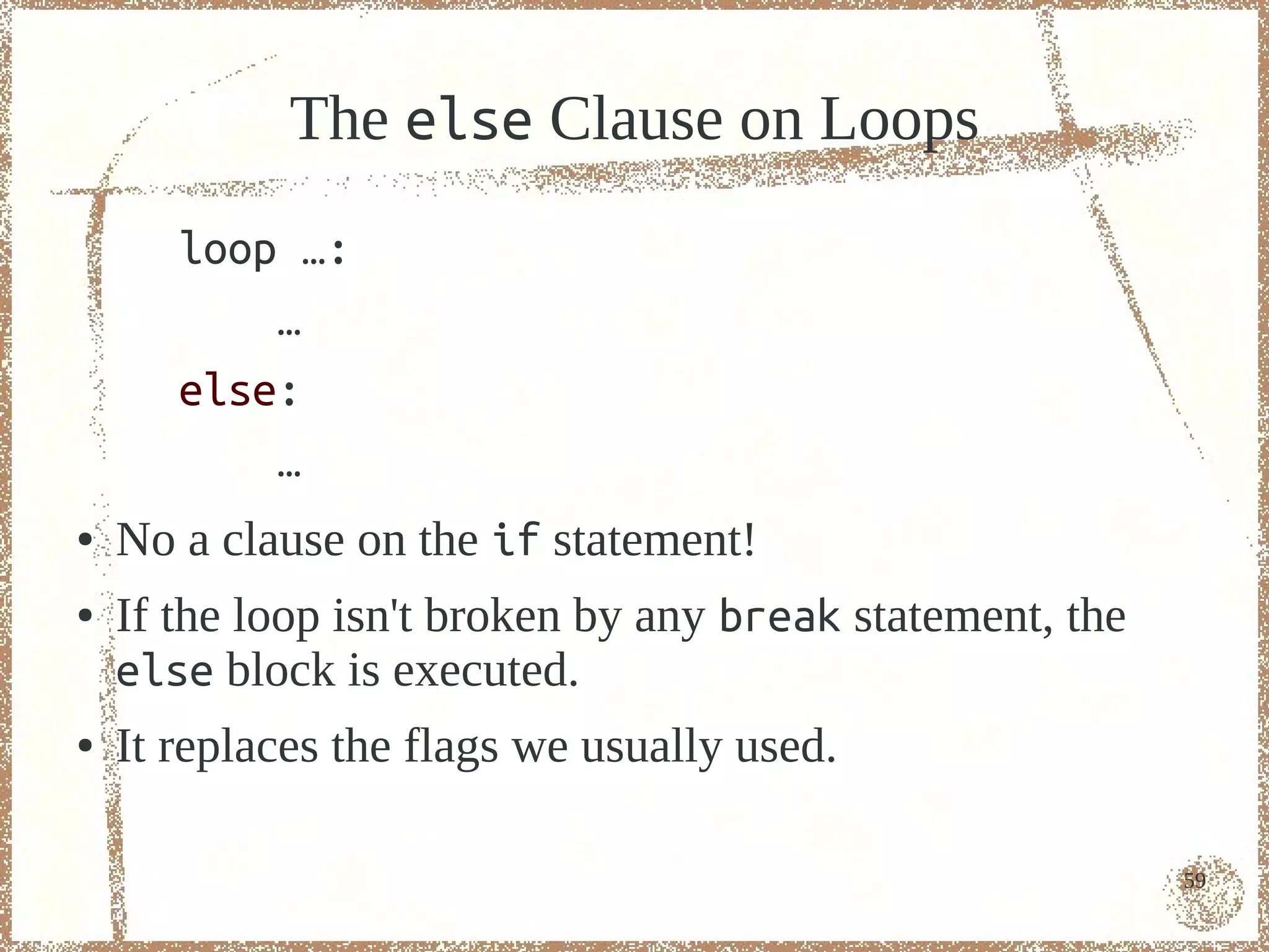 The else Clause on Loops

loop …:

…

else:

…

• No a clause on the if statement!

• If the loop isn't broken by any break statement, the else block is executed.

• It replaces the flags we usually used.

59